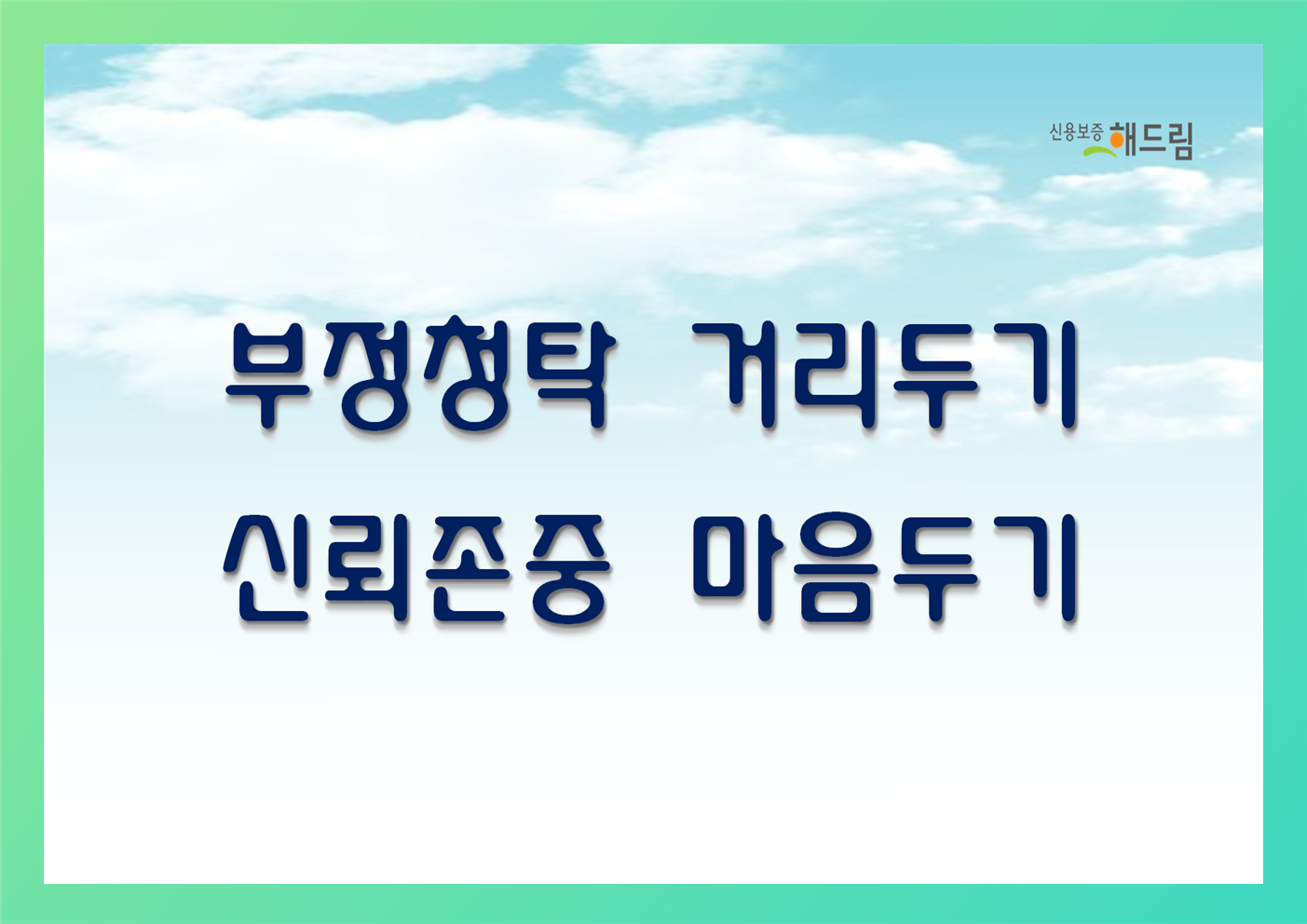 신용보증 해드림

부정청탁 거리두기
신뢰존중 마음두기